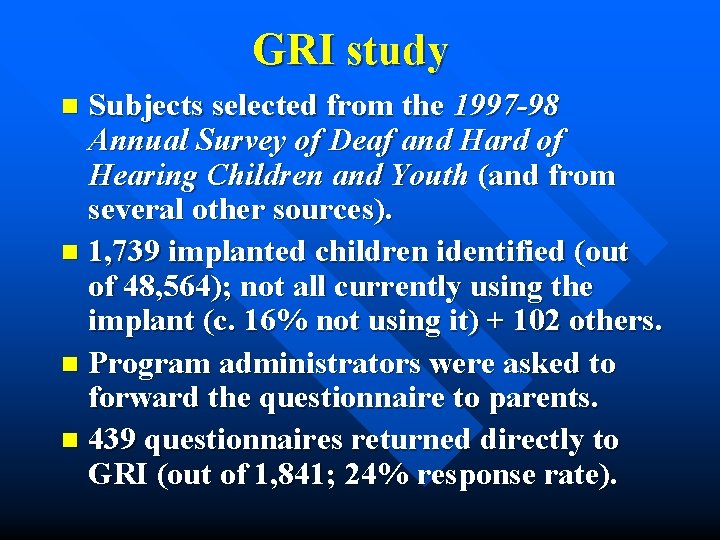 GRI study

Subjects selected from the 1997-98 Annual Survey of Deaf and Hard of Hearing Children and Youth (and from several other sources).

1,739 implanted children identified (out of 48,564); not all currently using the implant (c. 16% not using it) + 102 others.

Program administrators were asked to forward the questionnaire to parents.

439 questionnaires returned directly to GRI (out of 1,841; 24% response rate).